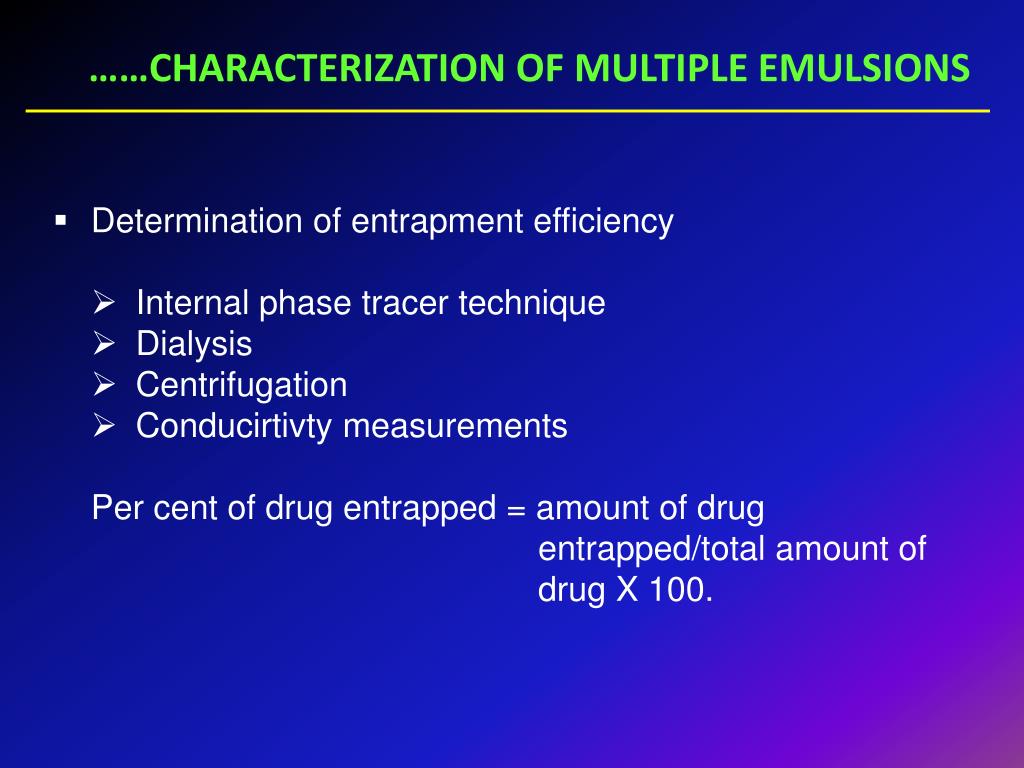 ……CHARACTERIZATION OF MULTIPLE EMULSIONS

▪ Determination of entrapment efficiency

➢ Internal phase tracer technique
➢ Dialysis
➢ Centrifugation
➢ Conducirtivty measurements

Per cent of drug entrapped = amount of drug entrapped/total amount of drug X 100.